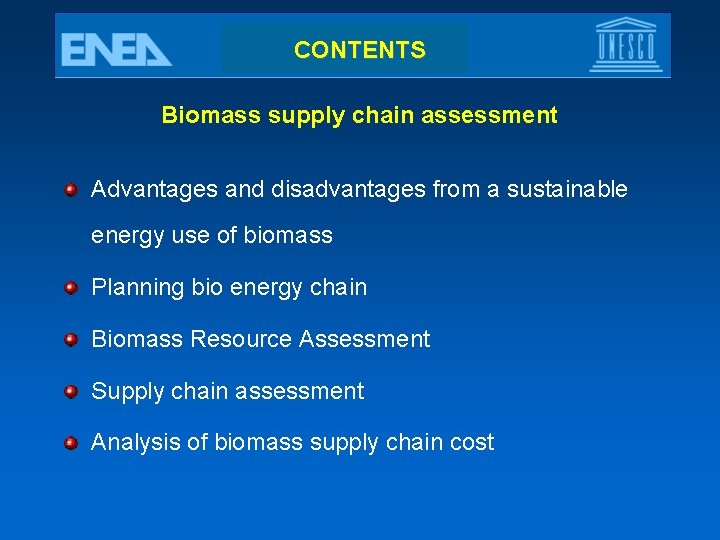 ENEA

CONTENTS

UNESCO

Biomass supply chain assessment

Advantages and disadvantages from a sustainable energy use of biomass

Planning bio energy chain

Biomass Resource Assessment

Supply chain assessment

Analysis of biomass supply chain cost